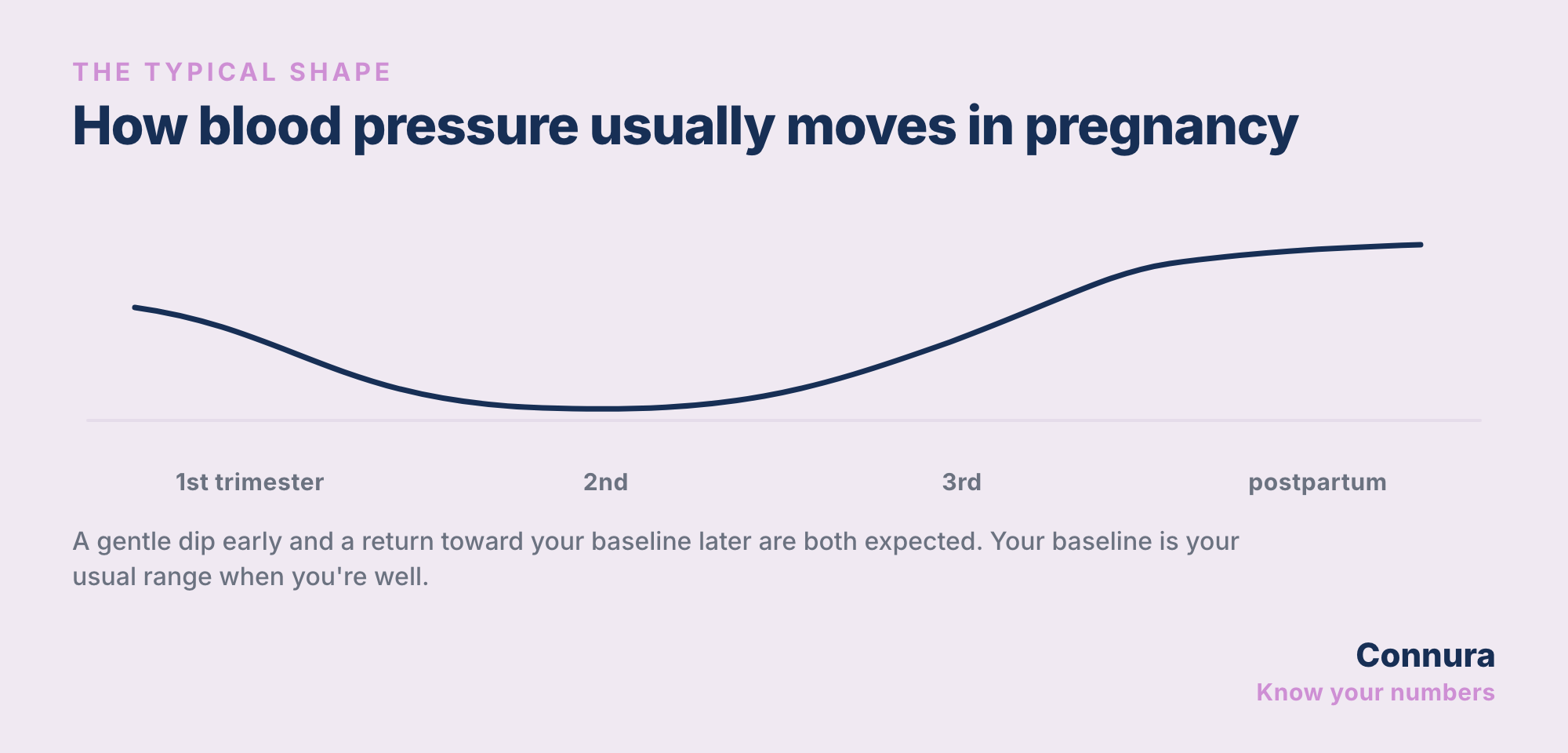 THE TYPICAL SHAPE

How blood pressure usually moves in pregnancy

1st trimester

2nd

3rd

postpartum

A gentle dip early and a return toward your baseline later are both expected. Your baseline is your usual range when you're well.

Connura

Know your numbers